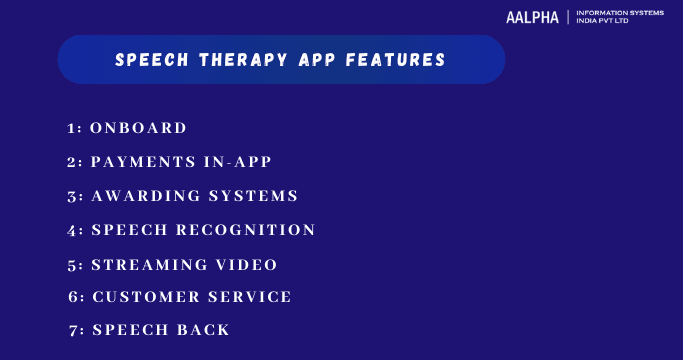 AALPHA | INFORMATION SYSTEMS INDIA PVT LTD

SPEECH THERAPY APP FEATURES

1: ONBOARD

2: PAYMENTS IN-APP

3: AWARDING SYSTEMS

4: SPEECH RECOGNITION

5: STREAMING VIDEO

6: CUSTOMER SERVICE

7: SPEECH BACK